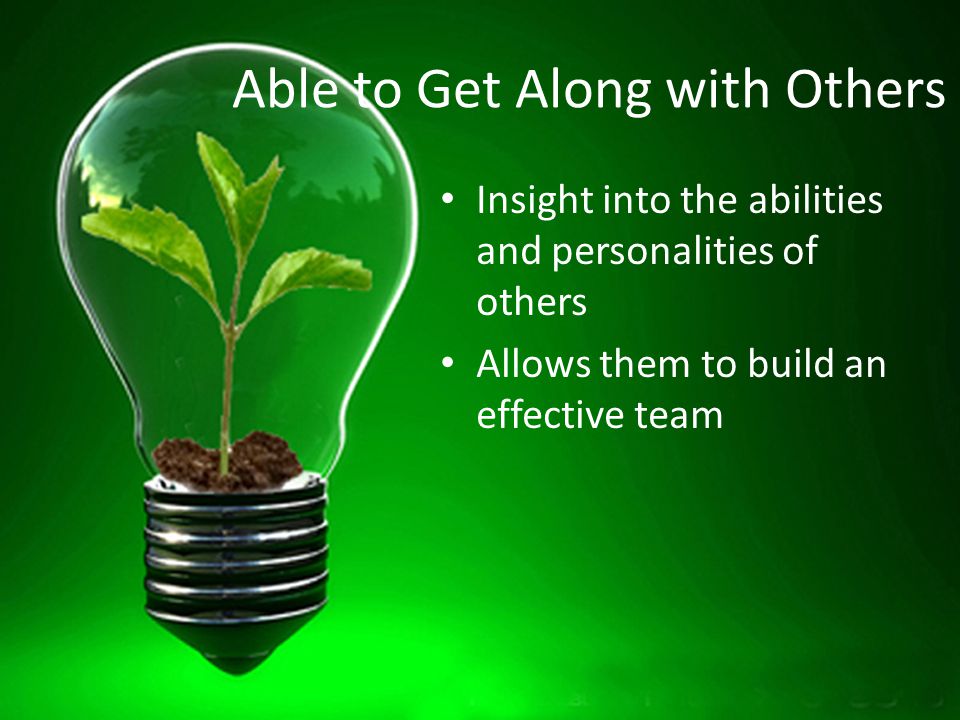 Able to Get Along with Others

• Insight into the abilities and personalities of others
• Allows them to build an effective team